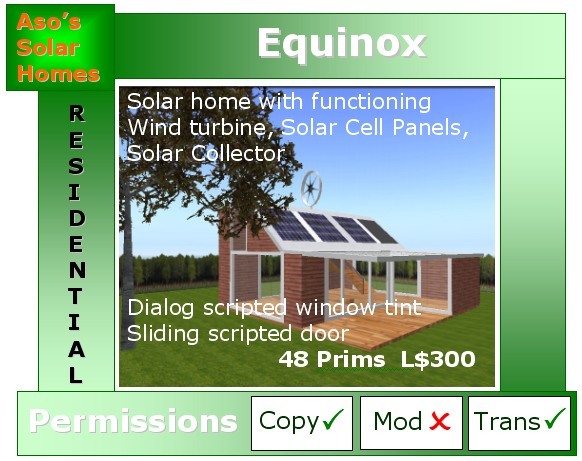 Aso's Solar Homes

Equinox

RESIDENTIAL

Solar home with functioning Wind turbine, Solar Cell Panels, Solar Collector

Dialog scripted window tint
Sliding scripted door
48 Prims L$300

Permissions

Copy ✓

Mod ✗

Trans ✓